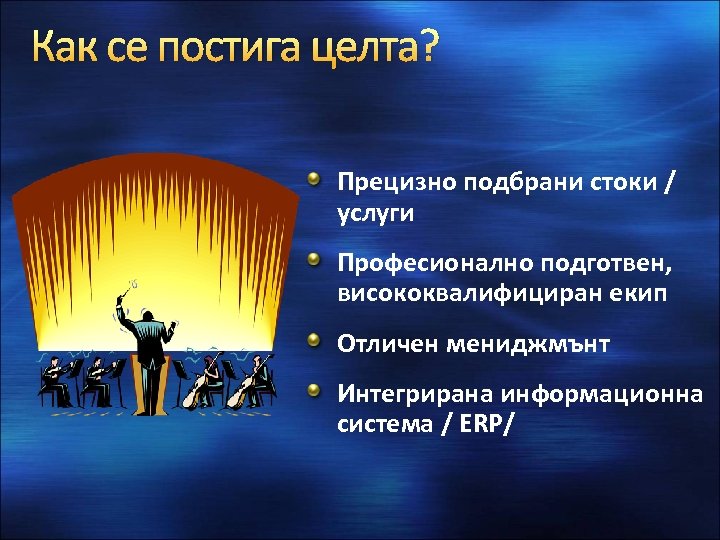 Как се постига целта?

Прецизно подбрани стоки / услуги

Професионално подготвен, висококвалифициран екип

Отличен мениджмънт

Интегрирана информационна система / ERP/